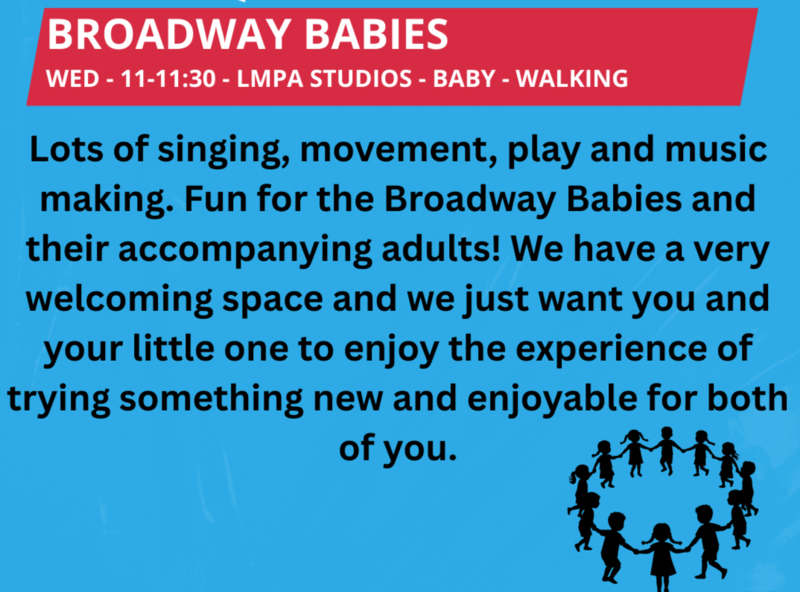 BROADWAY BABIES
WED - 11-11:30 - LMPA STUDIOS - BABY - WALKING

Lots of singing, movement, play and music making. Fun for the Broadway Babies and their accompanying adults! We have a very welcoming space and we just want you and your little one to enjoy the experience of trying something new and enjoyable for both of you.